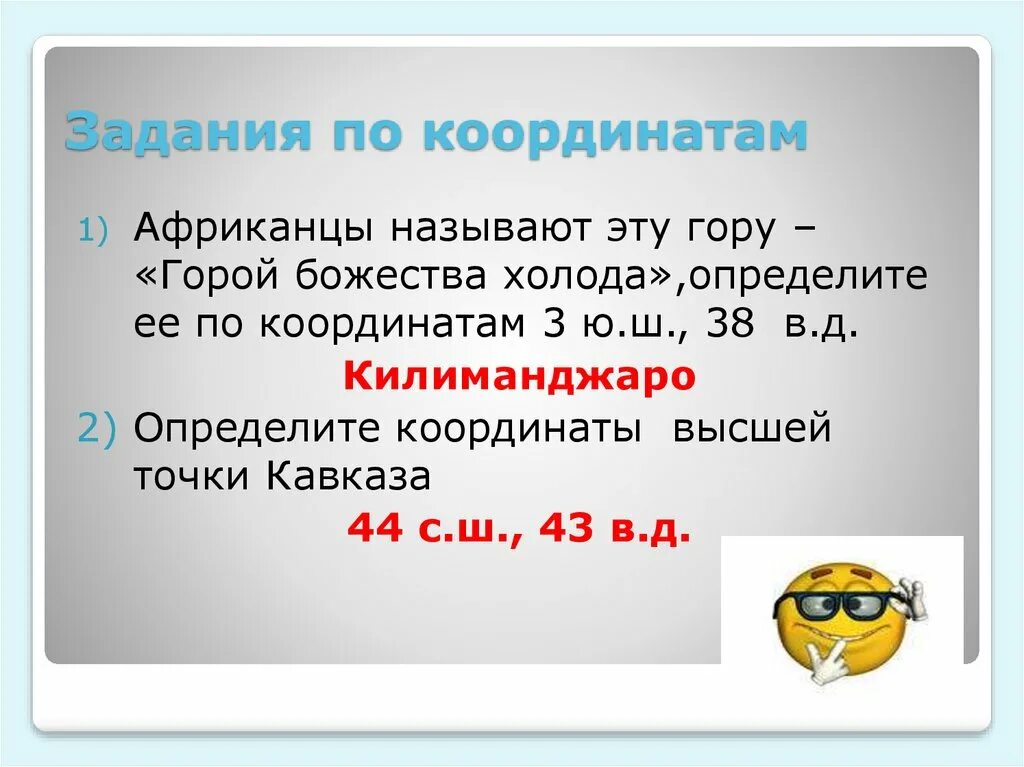 Задания по координатам

1) Африканцы называют эту гору – «Горой божества холода»,определите ее по координатам 3 ю.ш., 38 в.д.

Килиманджаро

2) Определите координаты высшей точки Кавказа

44 с.ш., 43 в.д.